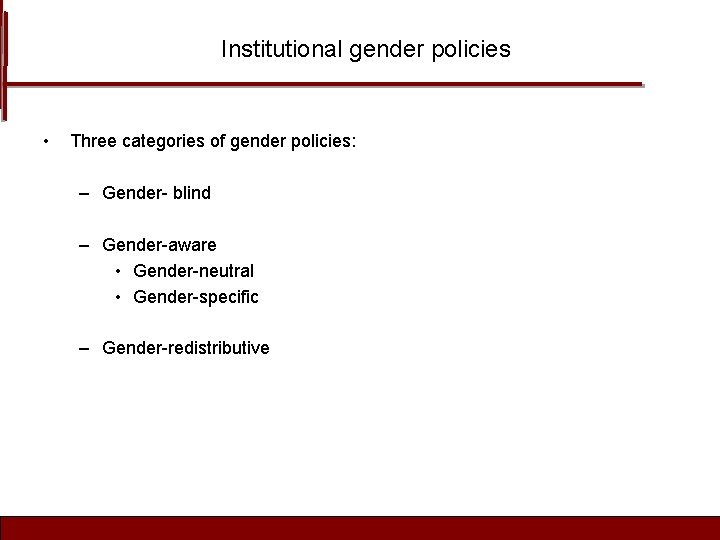 Institutional gender policies

• Three categories of gender policies:

– Gender- blind

– Gender-aware
  • Gender-neutral
  • Gender-specific

– Gender-redistributive